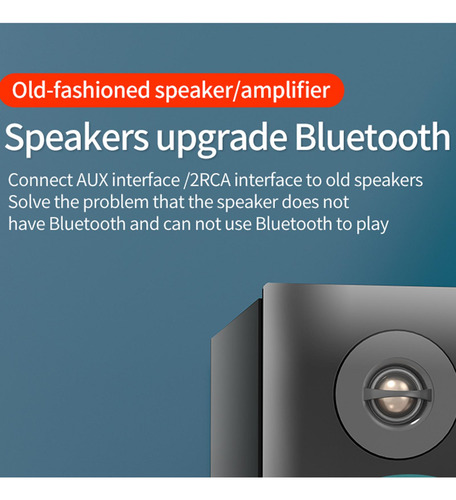 Old-fashioned speaker/amplifier

Speakers upgrade Bluetooth

Connect AUX interface /2RCA interface to old speakers
Solve the problem that the speaker does not have Bluetooth and can not use Bluetooth to play